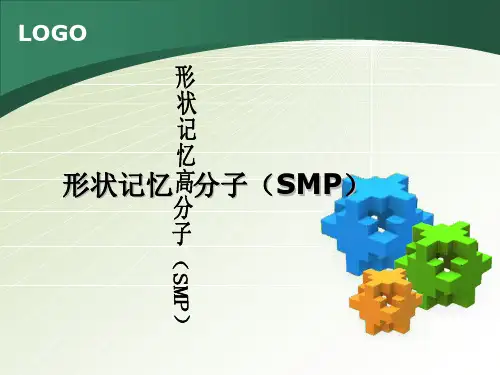 LOGO

形状记忆高分子（SMP）

形状记忆高分子（SMP）